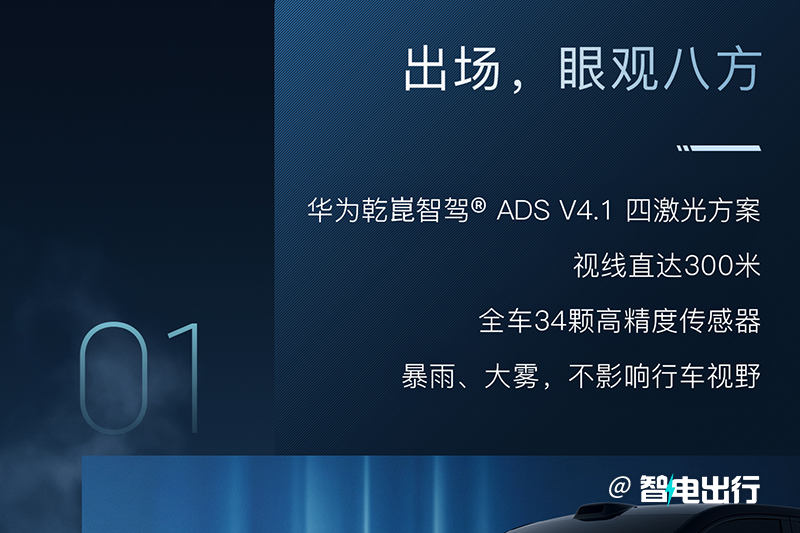 出场，眼观八方

华为乾崑智驾® ADS V4.1 四激光方案

视线直达300米

全车34颗高精度传感器

暴雨、大雾，不影响行车视野

01

@ 智电出行